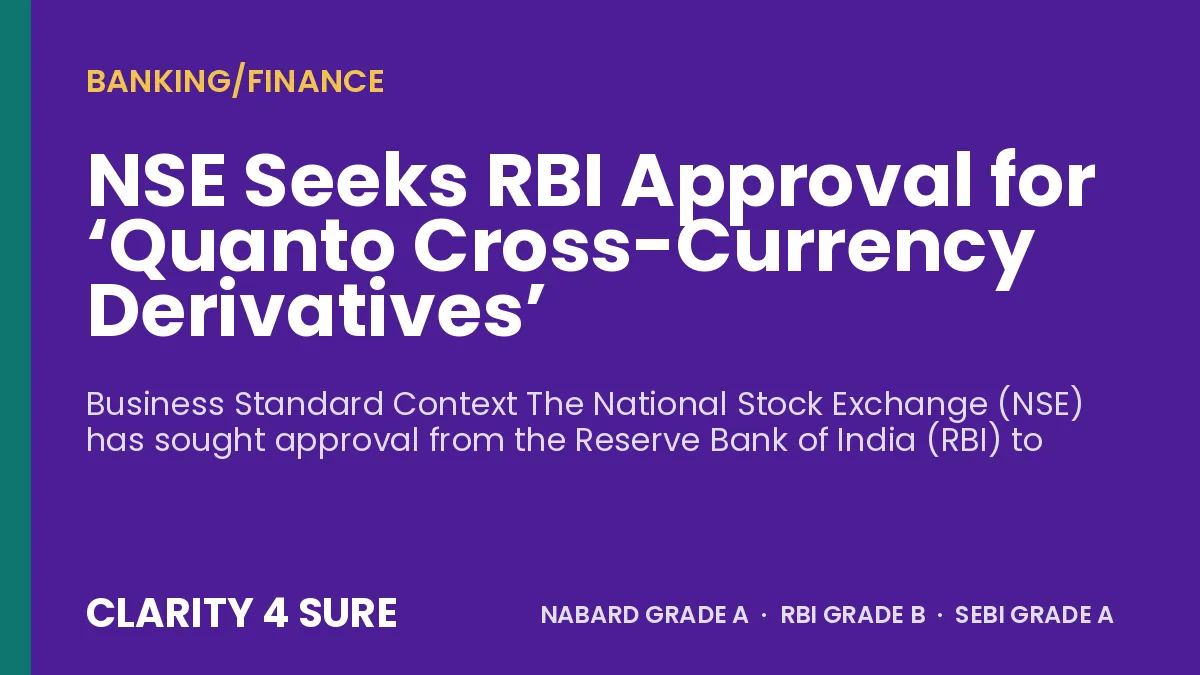 BANKING/FINANCE

NSE Seeks RBI Approval for ‘Quanto Cross-Currency Derivatives’

Business Standard Context The National Stock Exchange (NSE) has sought approval from the Reserve Bank of India (RBI) to

CLARITY 4 SURE

NABARD GRADE A · RBI GRADE B · SEBI GRADE A